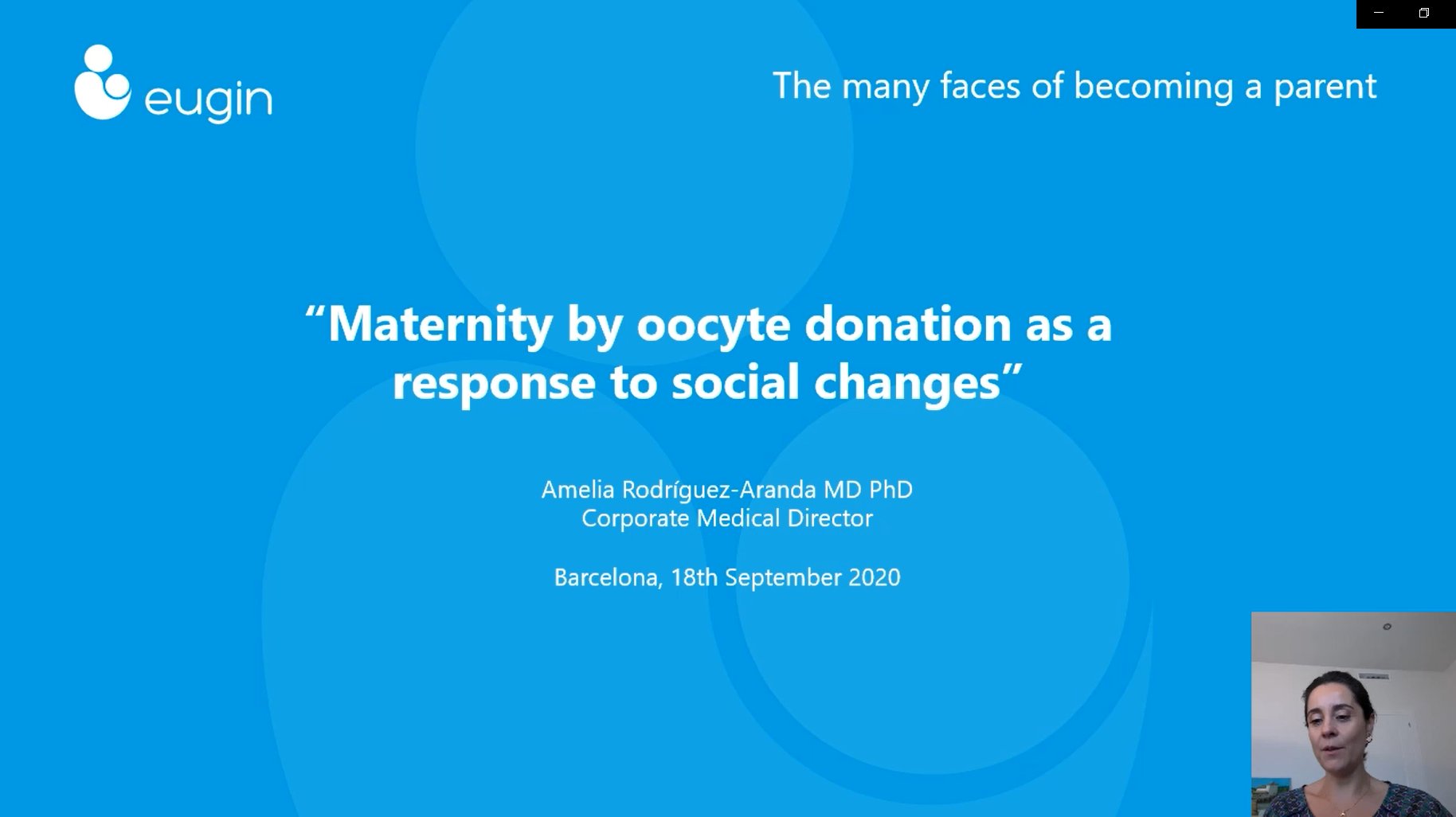 eugin

The many faces of becoming a parent

“Maternity by oocyte donation as a response to social changes”

Amelia Rodríguez-Aranda MD PhD
Corporate Medical Director

Barcelona, 18th September 2020